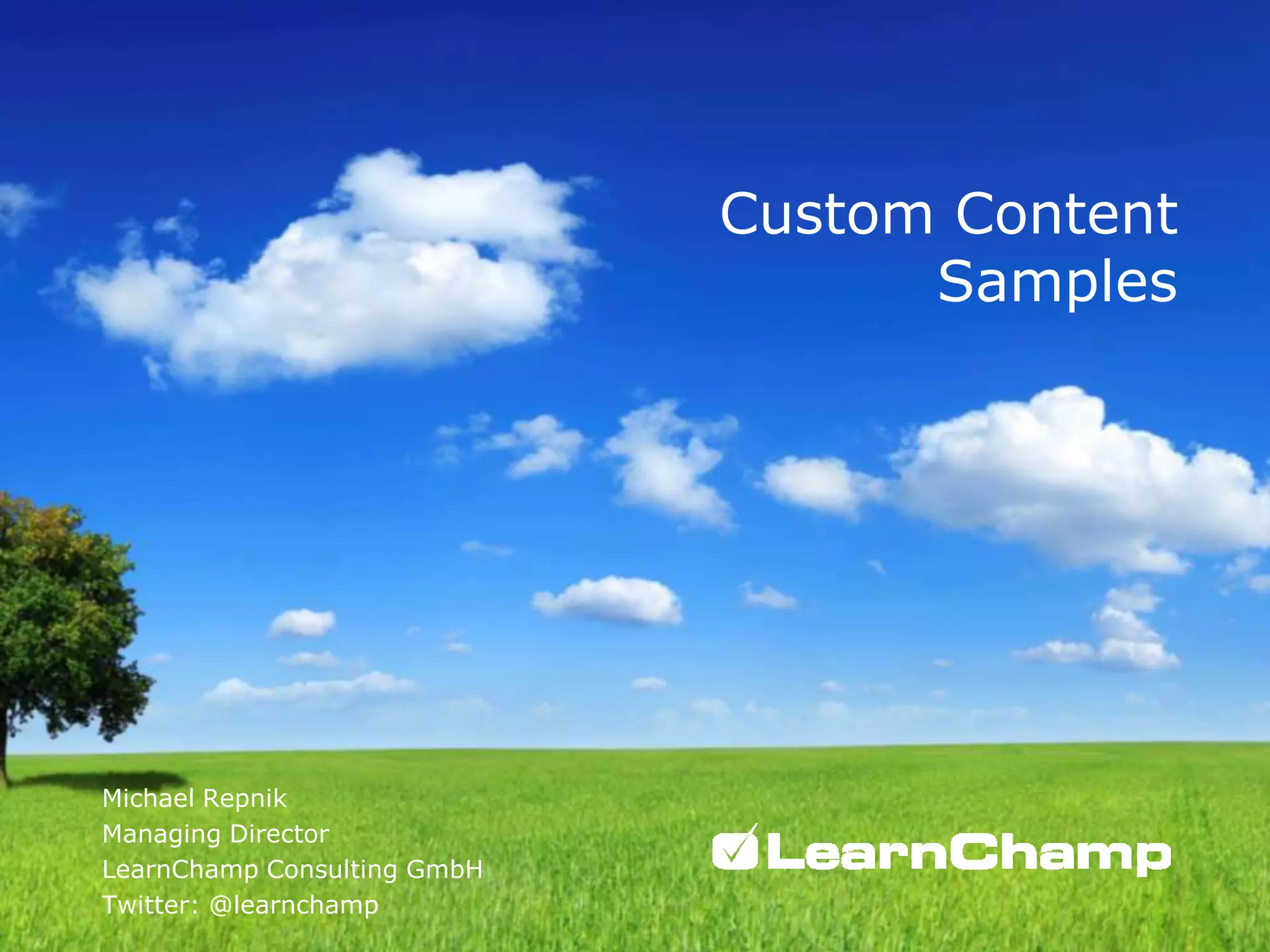 Custom Content Samples

Michael Repnik
Managing Director
LearnChamp Consulting GmbH
Twitter: @learnchamp

LearnChamp